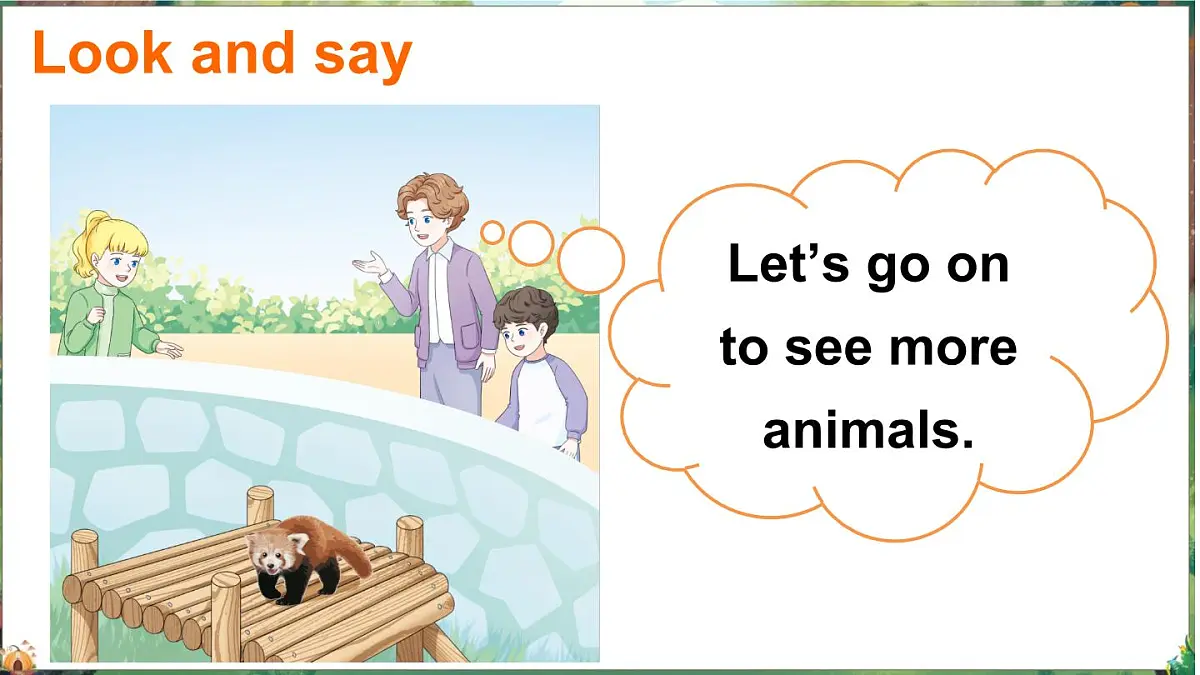 Look and say

Let’s go on to see more animals.